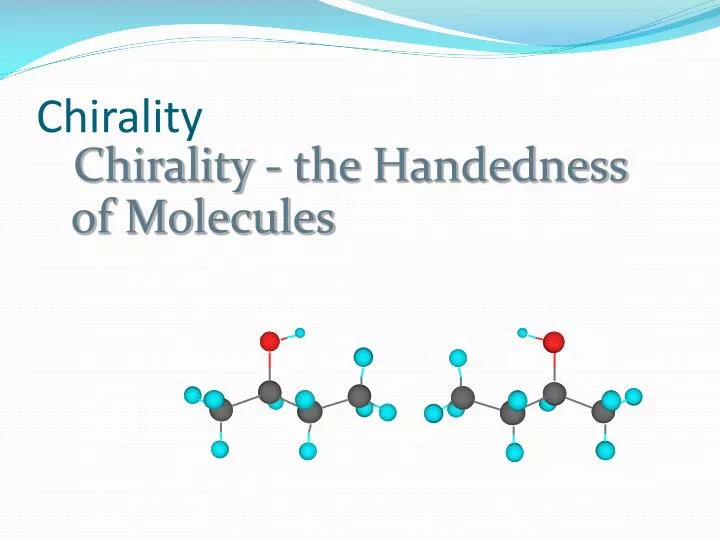 Chirality

Chirality - the Handedness of Molecules